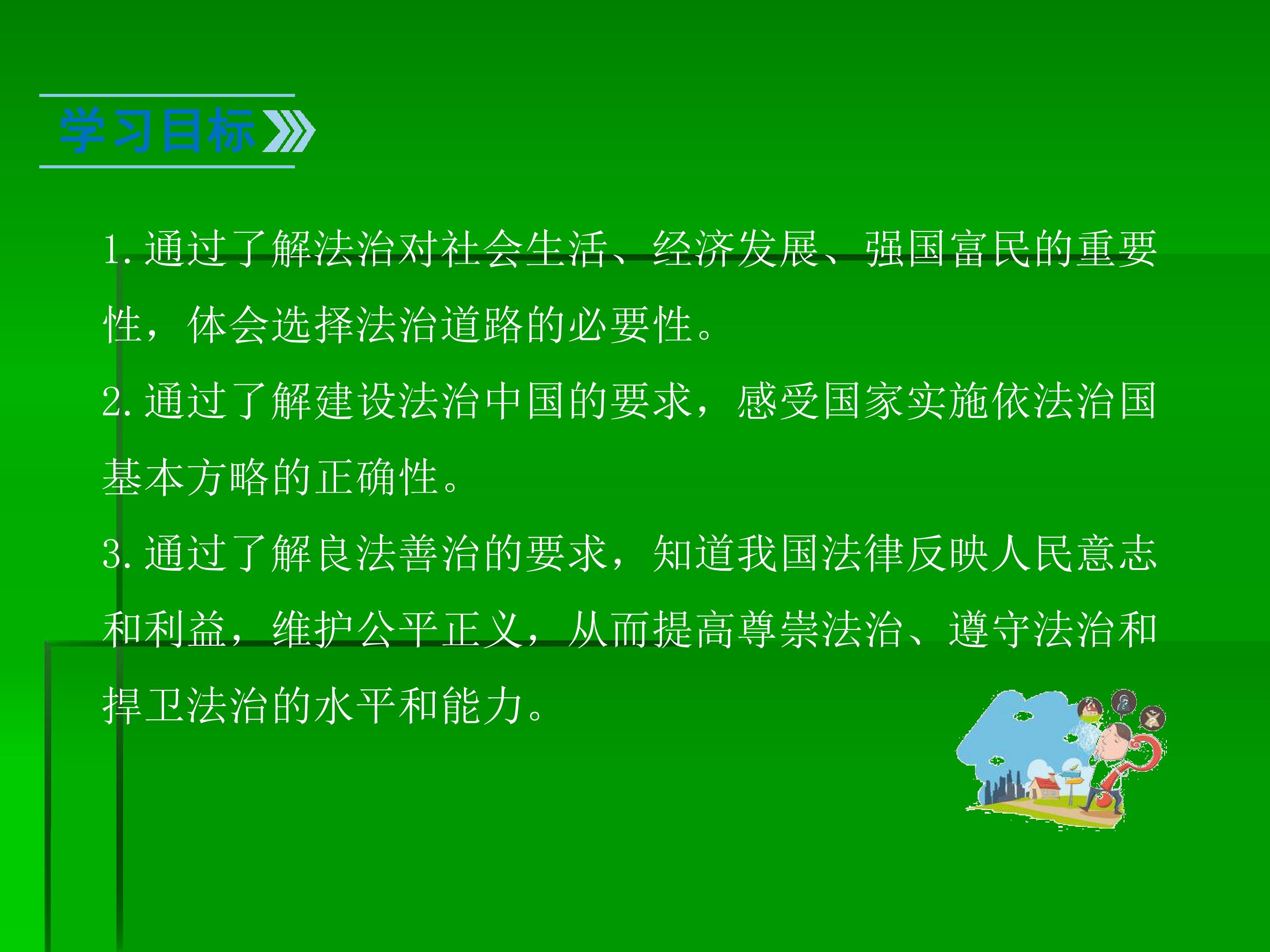 学习目标

1.通过了解法治对社会生活、经济发展、强国富民的重要性，体会选择法治道路的必要性。

2.通过了解建设法治中国的要求，感受国家实施依法治国基本方略的正确性。

3.通过了解良法善治的要求，知道我国法律反映人民意志和利益，维护公平正义，从而提高尊崇法治、遵守法治和捍卫法治的水平和能力。